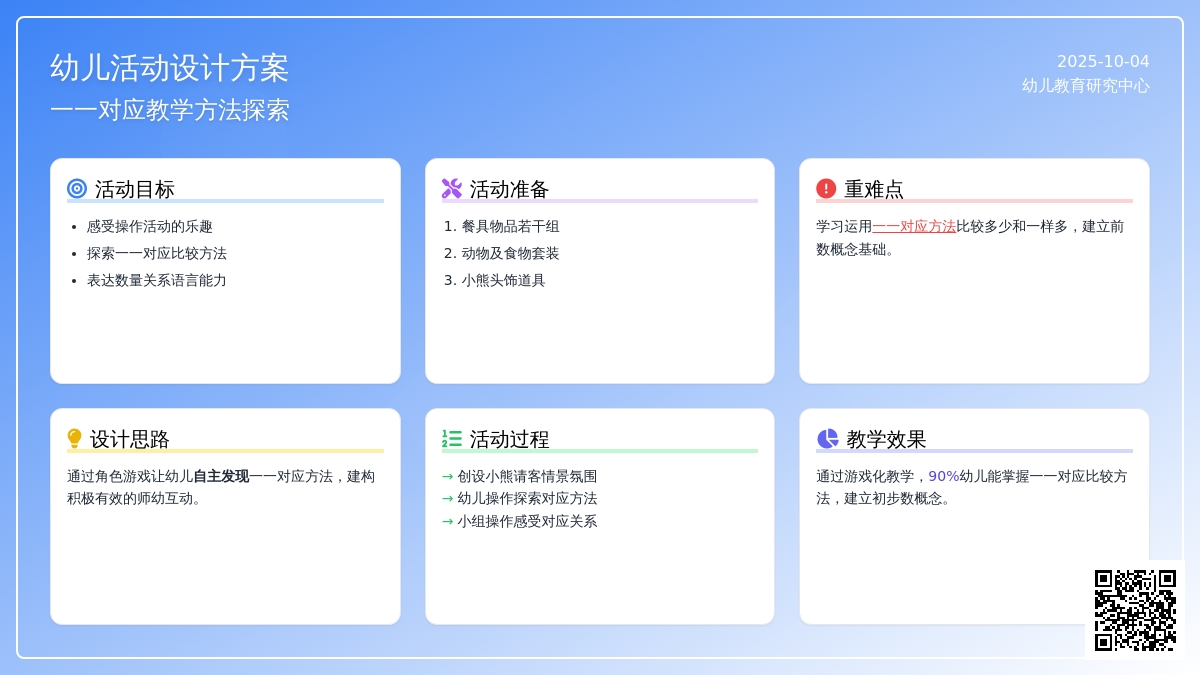 幼儿活动设计方案
一一对应教学方法探索

2025-10-04
幼儿教育研究中心

活动目标
- 感受操作活动的乐趣
- 探索一一对应比较方法
- 表达数量关系语言能力

活动准备
1. 餐具物品若干组
2. 动物及食物套装
3. 小熊头饰道具

重难点
学习运用一一对应方法比较多少和一样多，建立前数概念基础。

设计思路
通过角色游戏让幼儿自主发现一一对应方法，建构积极有效的师幼互动。

活动过程
→ 创设小熊请客情景氛围
→ 幼儿操作探索对应方法
→ 小组操作感受对应关系

教学效果
通过游戏化教学，90%幼儿能掌握一一对应比较方法，建立初步数概念。